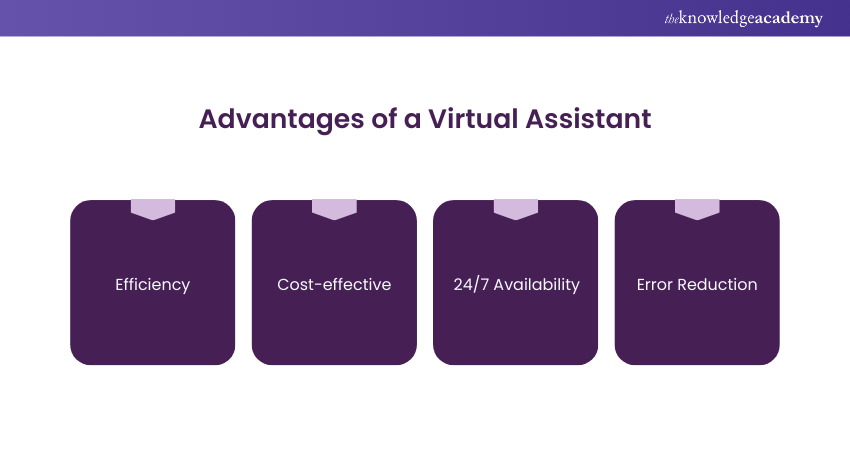 theknowledgeacademy

Advantages of a Virtual Assistant

Efficiency

Cost-effective

24/7 Availability

Error Reduction